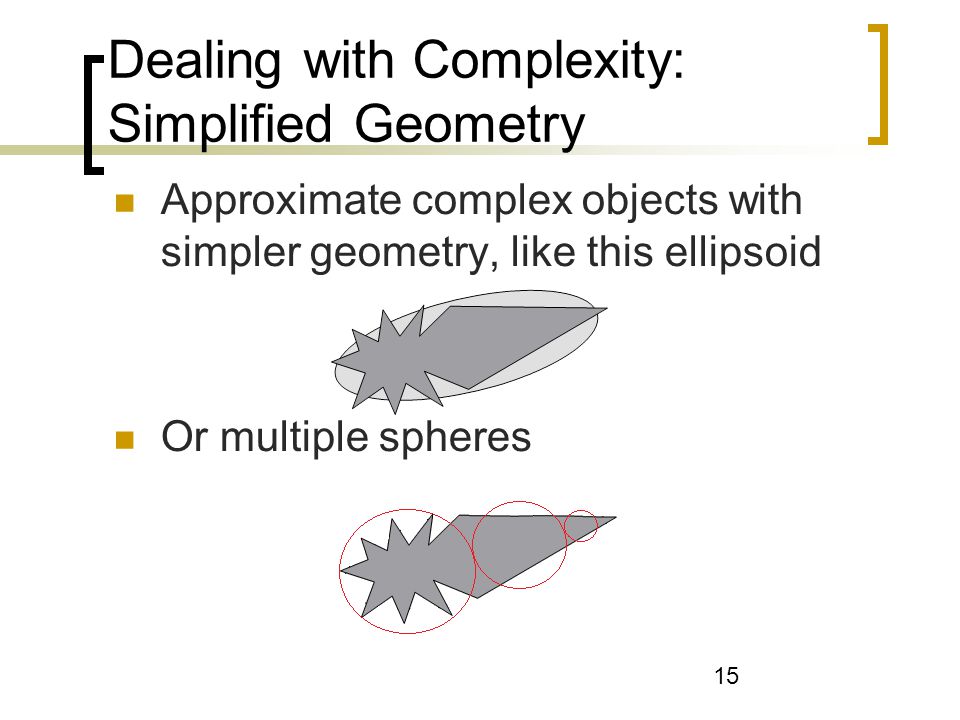 Dealing with Complexity: Simplified Geometry

Approximate complex objects with simpler geometry, like this ellipsoid

Or multiple spheres

15